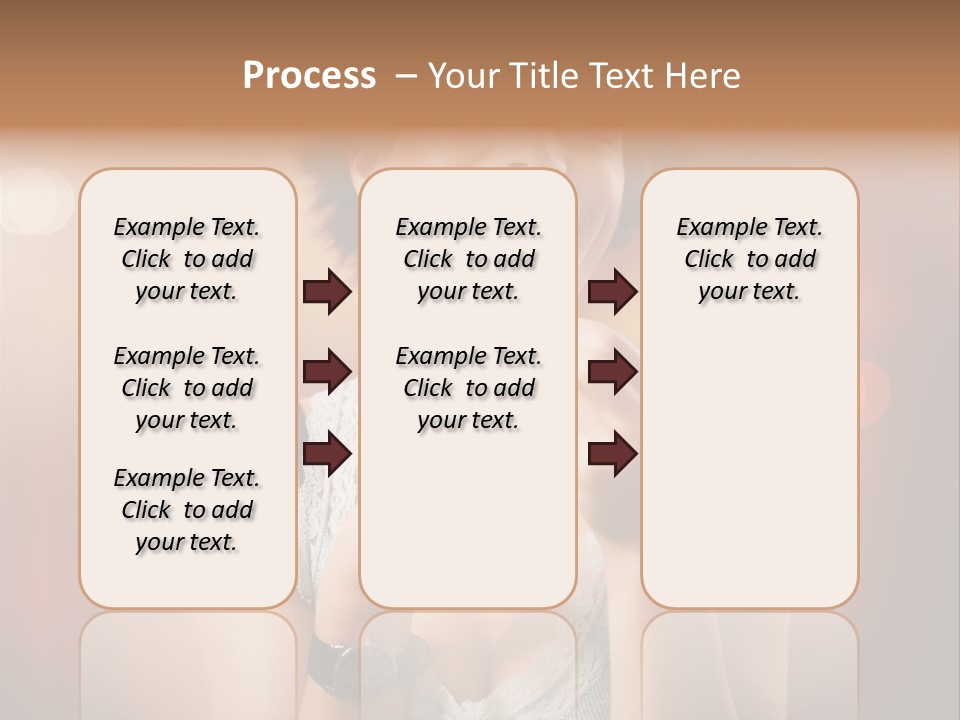 Process – Your Title Text Here

Example Text. Click to add your text.

Example Text. Click to add your text.

Example Text. Click to add your text.

Example Text. Click to add your text.

Example Text. Click to add your text.

Example Text. Click to add your text.